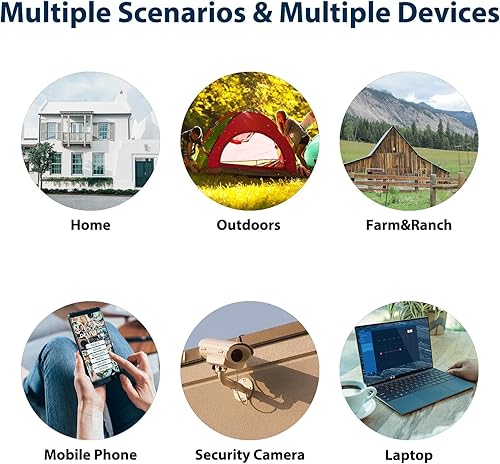 Multiple Scenarios & Multiple Devices

Home

Outdoors

Farm&Ranch

Mobile Phone

Security Camera

Laptop